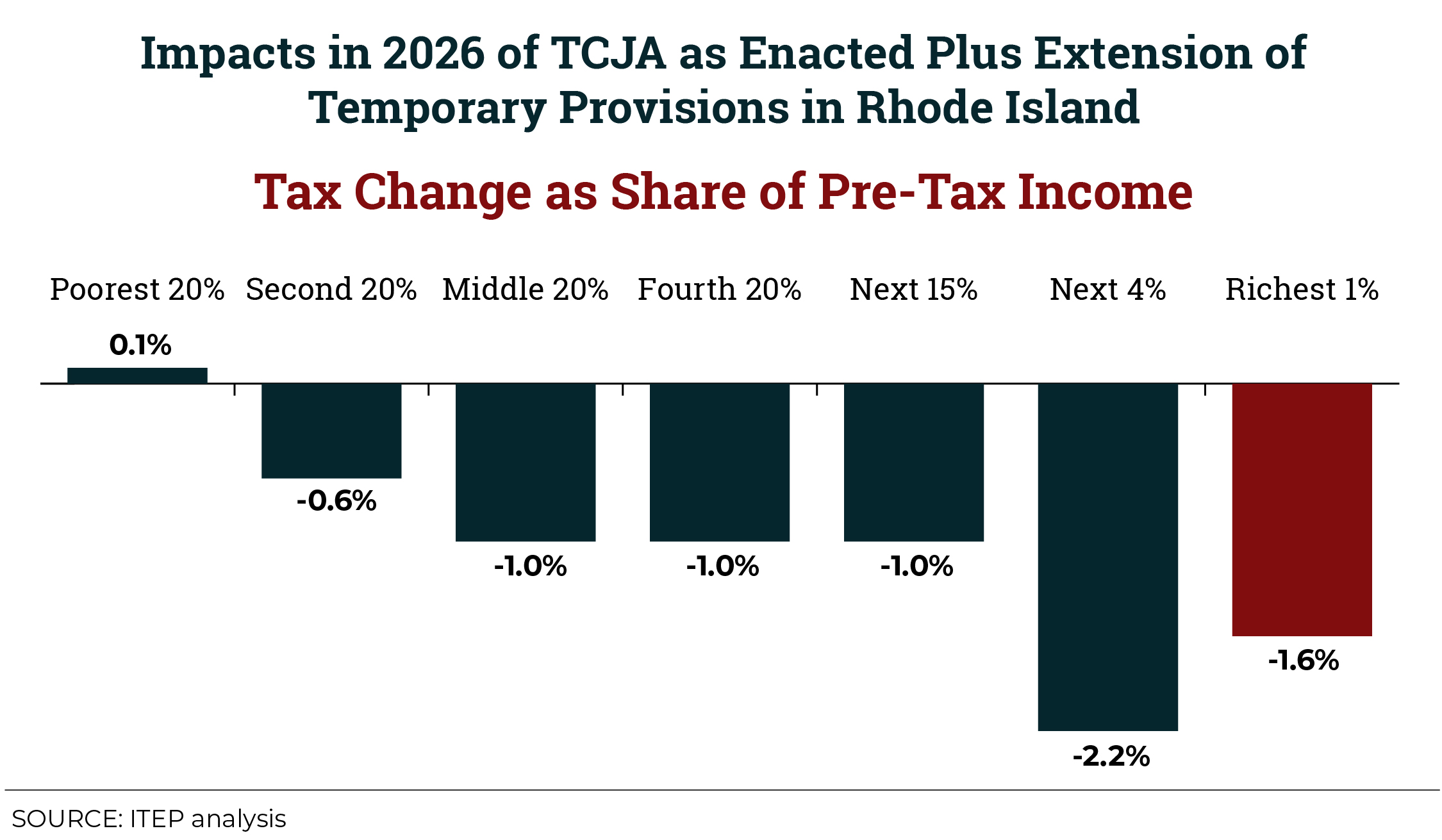 Impacts in 2026 of TCJA as Enacted Plus Extension of Temporary Provisions in Rhode Island

Tax Change as Share of Pre-Tax Income

Poorest 20%
Second 20%
Middle 20%
Fourth 20%
Next 15%
Next 4%
Richest 1%

0.1%
-0.6%
-1.0%
-1.0%
-1.0%
-2.2%
-1.6%

SOURCE: ITEP analysis